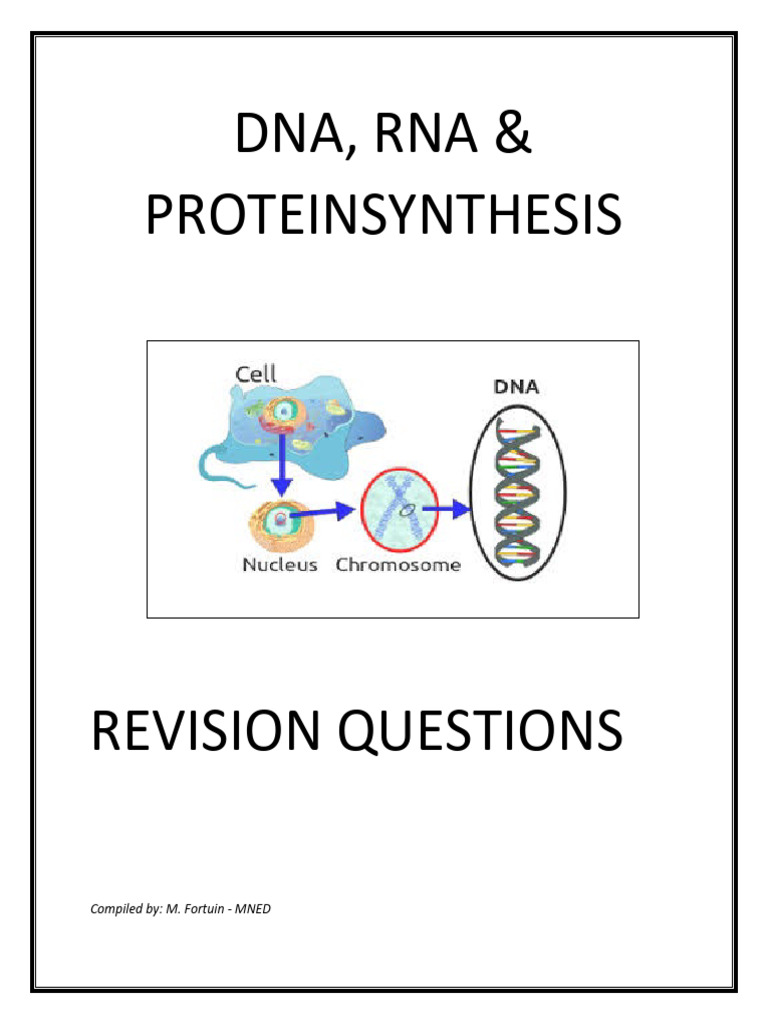 DNA, RNA &
PROTEINSYNTHESIS

Cell

DNA

Nucleus

Chromosome

REVISION QUESTIONS

Compiled by: M. Fortuin - MNED